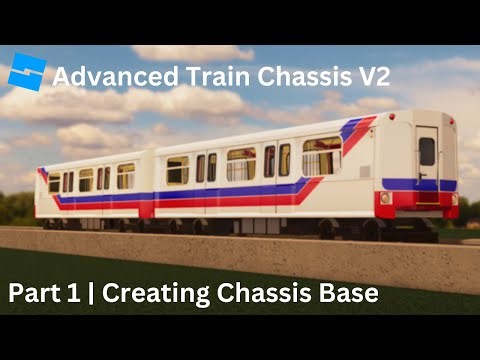 Advanced Train Chassis V2

Part 1 | Creating Chassis Base